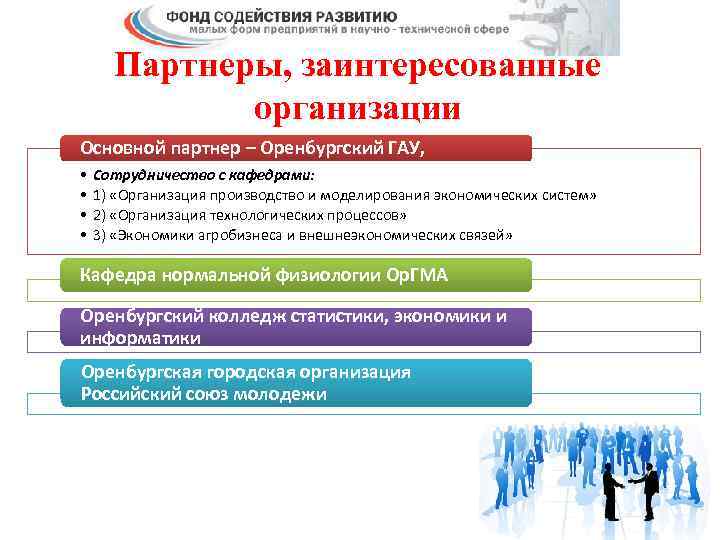 ФОНД СОДЕЙСТВИЯ РАЗВИТИЮ
малых форм предприятий в научно - технической сфере

Партнеры, заинтересованные организации

Основной партнер – Оренбургский ГАУ,

• Сотрудничество с кафедрами:
• 1) «Организация производство и моделирования экономических систем»
• 2) «Организация технологических процессов»
• 3) «Экономики агробизнеса и внешнеэкономических связей»

Кафедра нормальной физиологии ОрГМА

Оренбургский колледж статистики, экономики и информатики

Оренбургская городская организация Российский союз молодежи